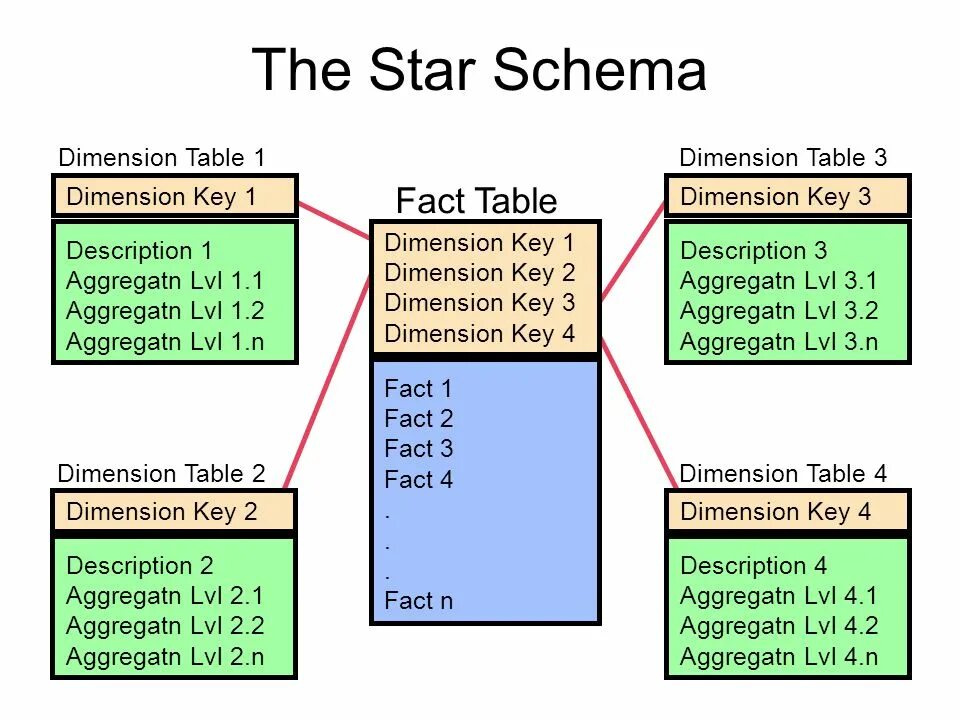 The Star Schema

Dimension Table 1
Dimension Key 1
Description 1
Aggregatn Lvl 1.1
Aggregatn Lvl 1.2
Aggregatn Lvl 1.n

Dimension Table 2
Dimension Key 2
Description 2
Aggregatn Lvl 2.1
Aggregatn Lvl 2.2
Aggregatn Lvl 2.n

Fact Table
Dimension Key 1
Dimension Key 2
Dimension Key 3
Dimension Key 4
Fact 1
Fact 2
Fact 3
Fact 4
.
.
.
Fact n

Dimension Table 3
Dimension Key 3
Description 3
Aggregatn Lvl 3.1
Aggregatn Lvl 3.2
Aggregatn Lvl 3.n

Dimension Table 4
Dimension Key 4
Description 4
Aggregatn Lvl 4.1
Aggregatn Lvl 4.2
Aggregatn Lvl 4.n